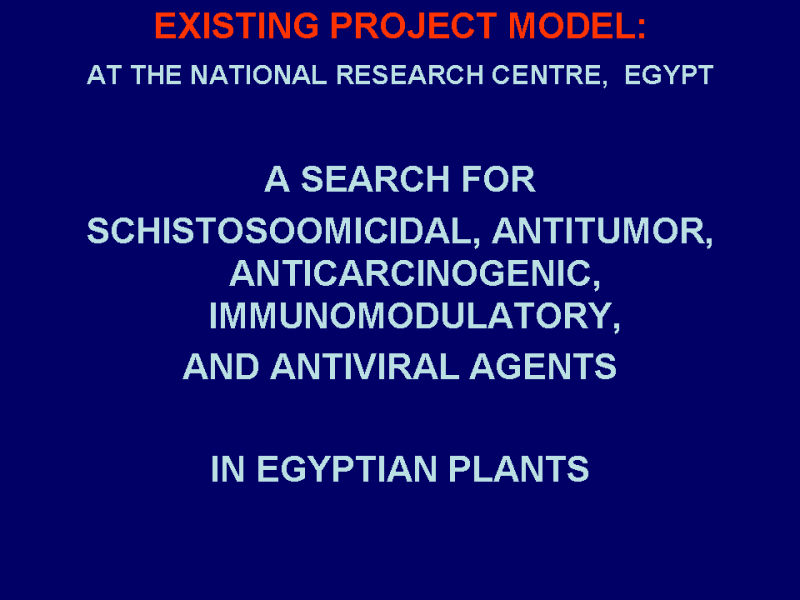 EXISTING PROJECT MODEL:

AT THE NATIONAL RESEARCH CENTRE, EGYPT

A SEARCH FOR

SCHISTOSOOMICIDAL, ANTITUMOR, ANTICARCINOGENIC, IMMUNOMODULATORY, AND ANTIVIRAL AGENTS

IN EGYPTIAN PLANTS